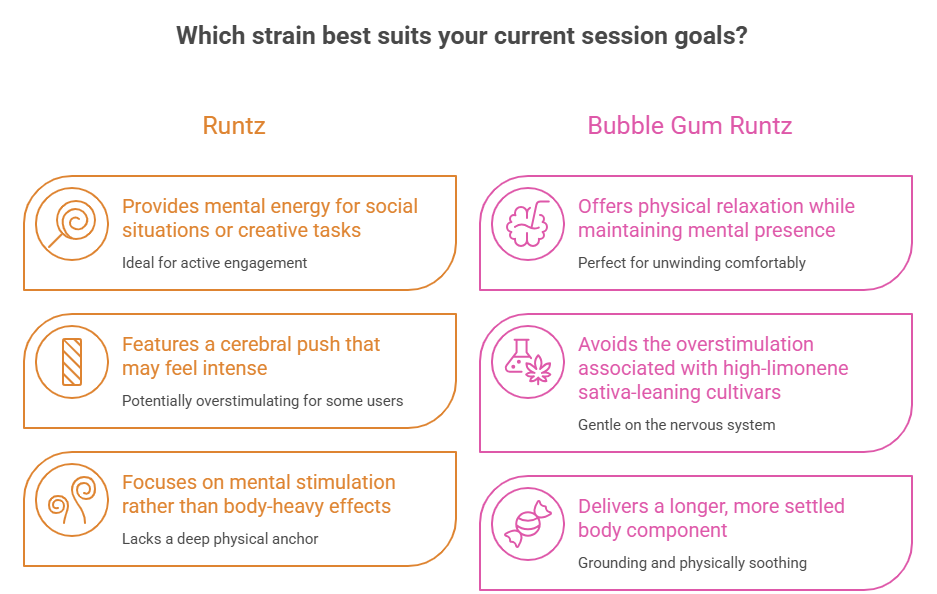 Which strain best suits your current session goals?

Runtz

Provides mental energy for social situations or creative tasks

Ideal for active engagement

Features a cerebral push that may feel intense

Potentially overstimulating for some users

Focuses on mental stimulation rather than body-heavy effects

Lacks a deep physical anchor

Bubble Gum Runtz

Offers physical relaxation while maintaining mental presence

Perfect for unwinding comfortably

Avoids the overstimulation associated with high-limonene sativa-leaning cultivars

Gentle on the nervous system

Delivers a longer, more settled body component

Grounding and physically soothing